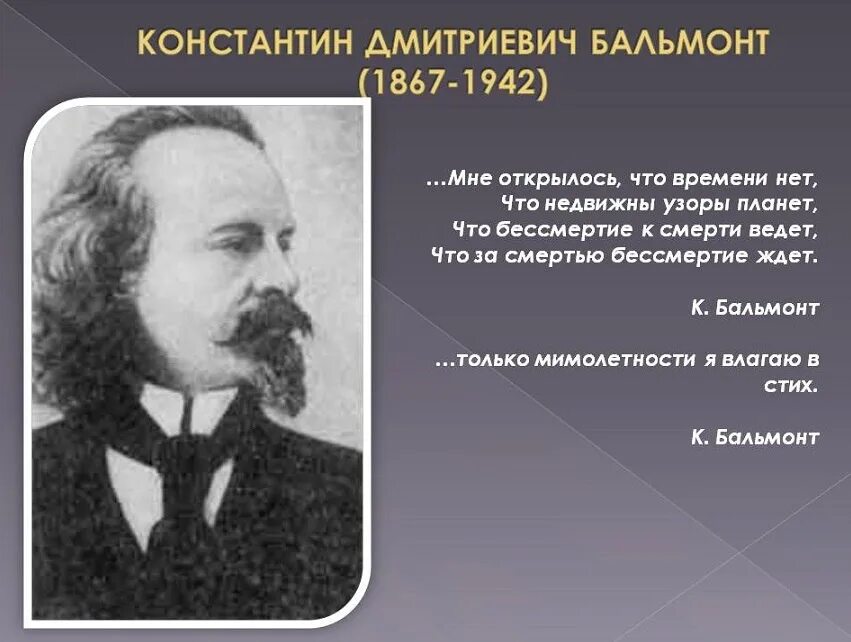 КОНСТАНТИН ДМИТРИЕВИЧ БАЛЬМОНТ
(1867-1942)

...Мне открылось, что времени нет,
Что недвижны узоры планет,
Что бессмертие к смерти ведет,
Что за смертью бессмертие ждет.

К. Бальмонт

...только мимолетности я влагаю в стих.

К. Бальмонт